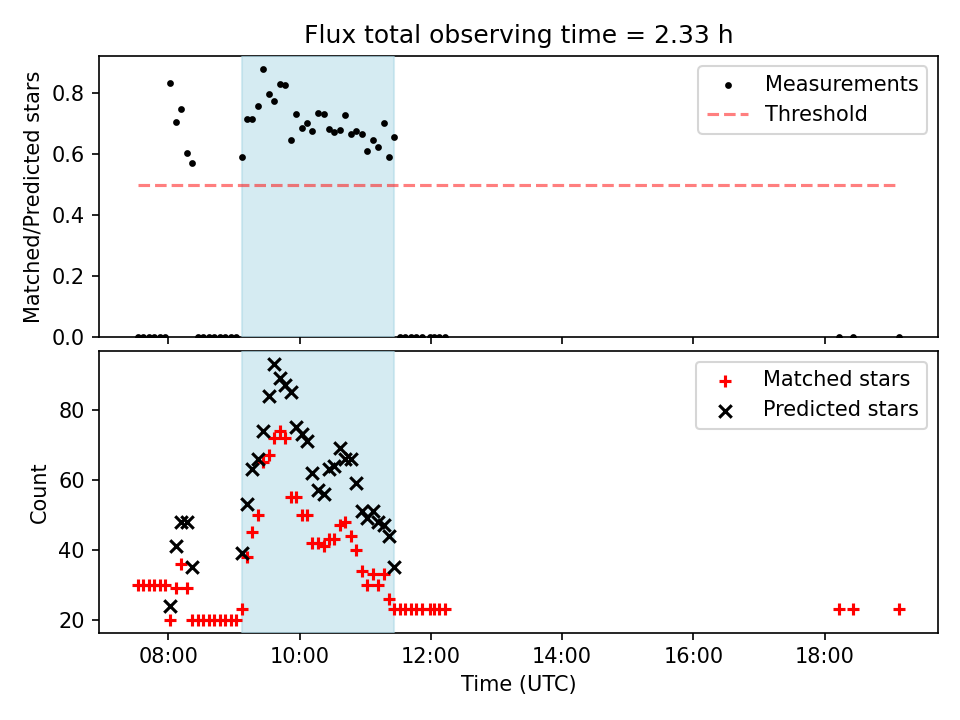 Flux total observing time = 2.33 h

Matched/Predicted stars

0.8
0.6
0.4
0.2
0.0

Measurements
Threshold

Count

80
60
40
20

Matched stars
Predicted stars

08:00
10:00
12:00
14:00
16:00
18:00

Time (UTC)